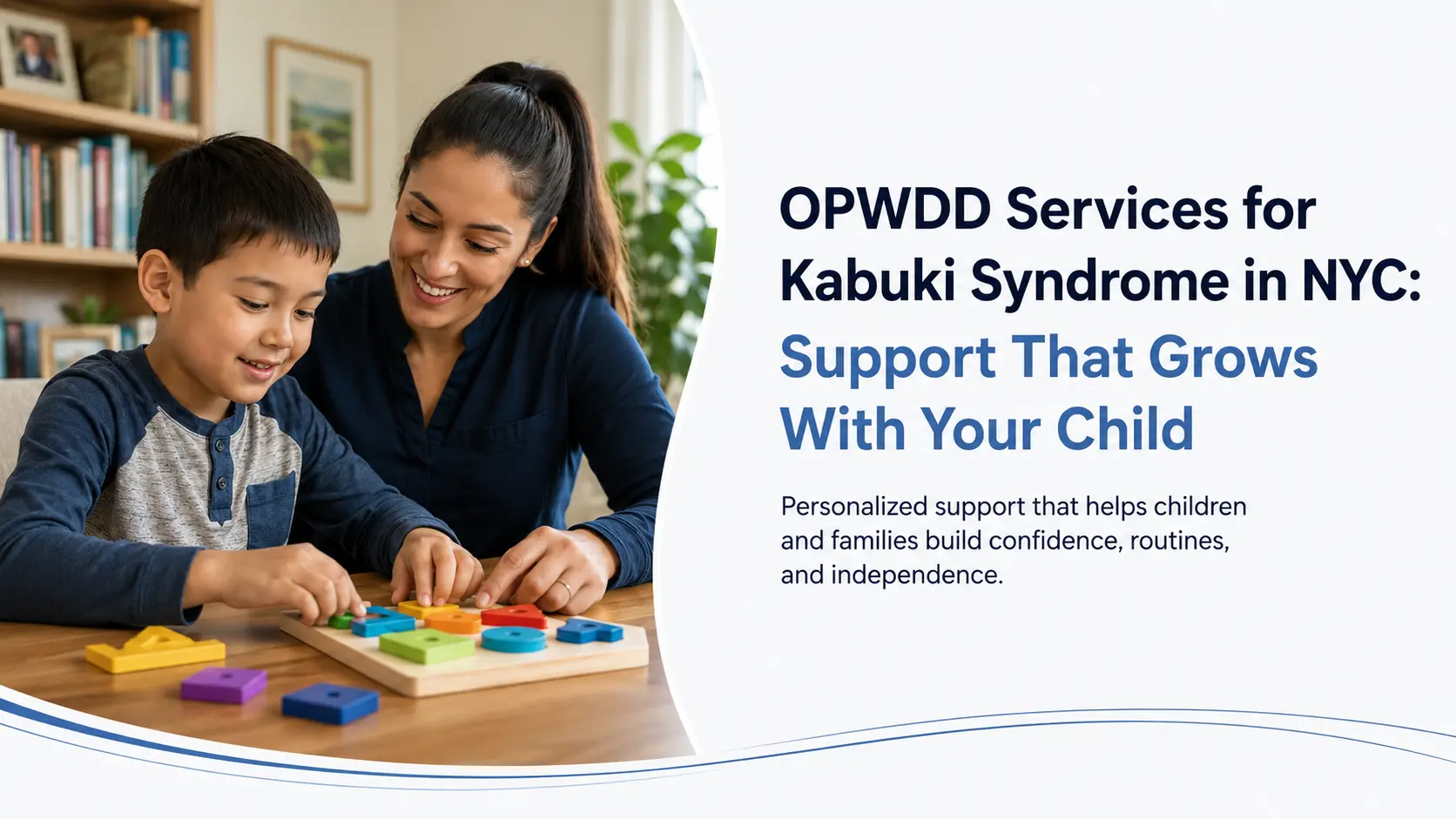 OPWDD Services for Kabuki Syndrome in NYC: Support That Grows With Your Child

Personalized support that helps children and families build confidence, routines, and independence.